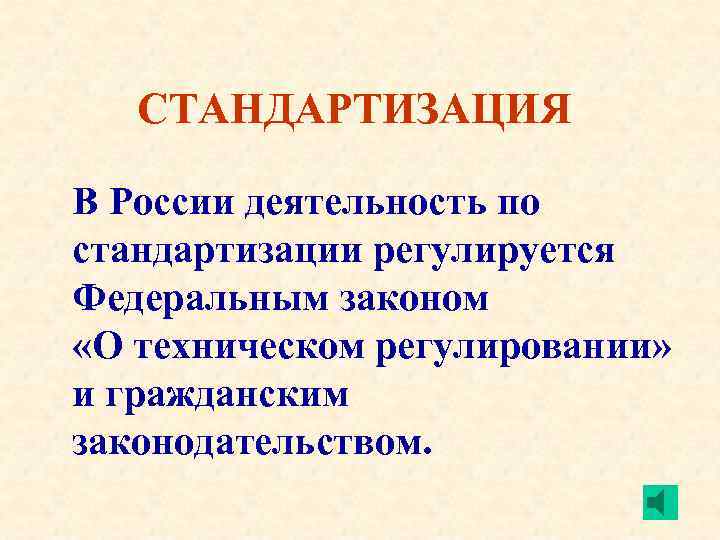 СТАНДАРТИЗАЦИЯ

В России деятельность по стандартизации регулируется Федеральным законом «О техническом регулировании» и гражданским законодательством.